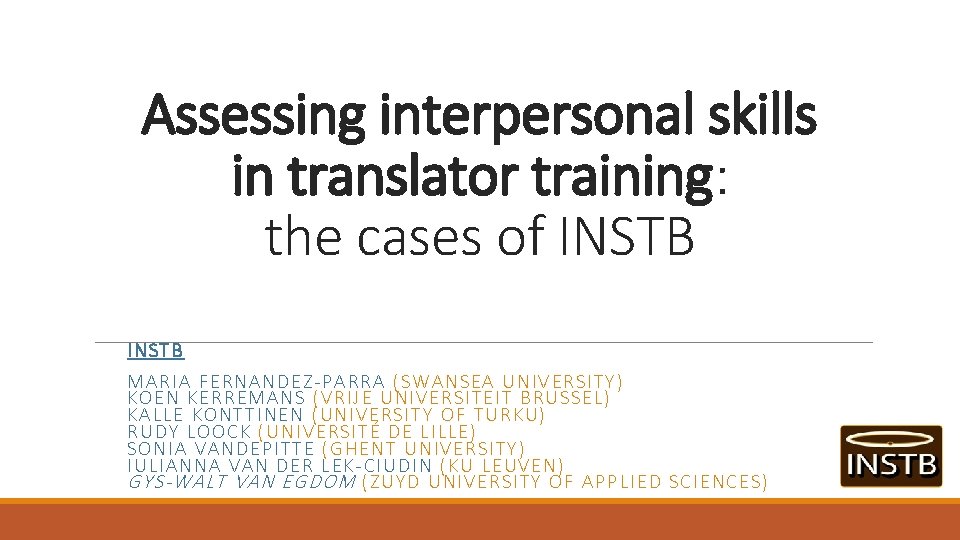 Assessing interpersonal skills in translator training: the cases of INSTB

INSTB

MARIA FERNANDEZ-PARRA (SWANSEA UNIVERSITY)
KOEN KERREMANS (VRIJE UNIVERSITEIT BRUSSEL)
KALLE KONTTINEN (UNIVERSITY OF TURKU)
RUDY LOOCK (UNIVERSITÉ DE LILLE)
SONIA VANDEPITTE (GHENT UNIVERSITY)
IULIANNA VAN DER LEK-CIUDIN (KU LEUVEN)
GYS-WALT VAN EGDOM (ZUYD UNIVERSITY OF APPLIED SCIENCES)

INSTB